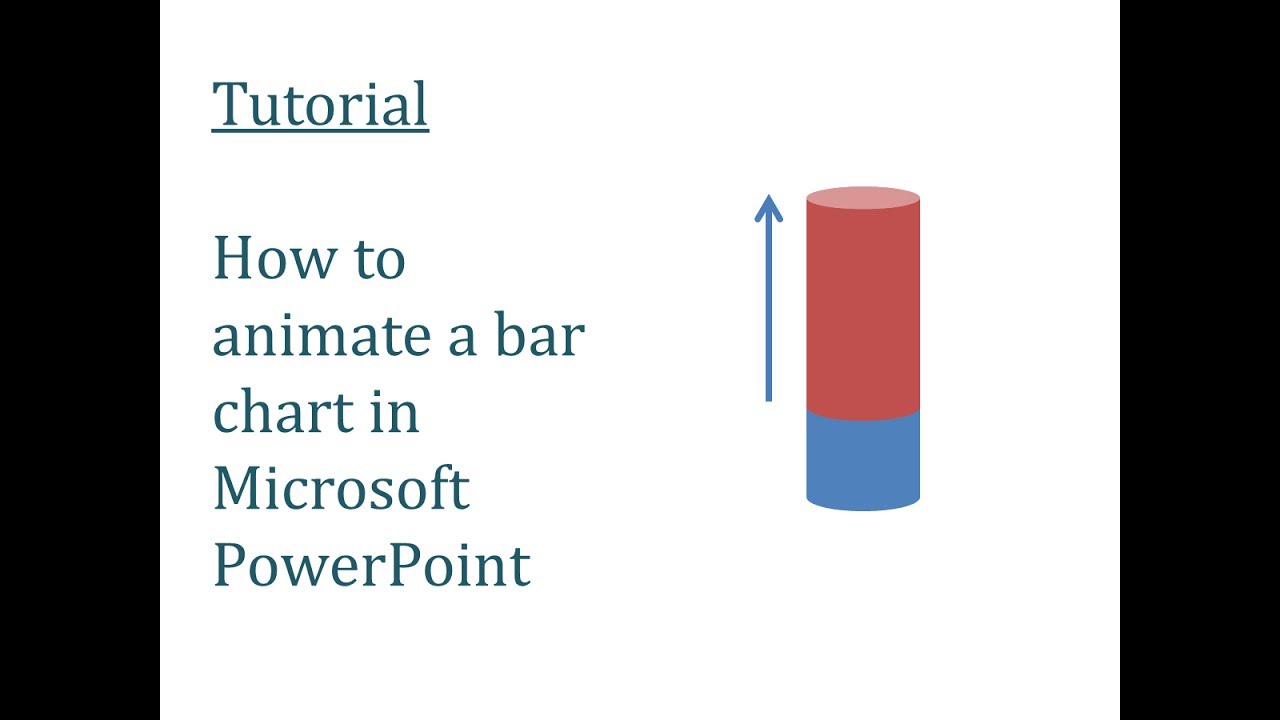 Tutorial

How to animate a bar chart in Microsoft PowerPoint